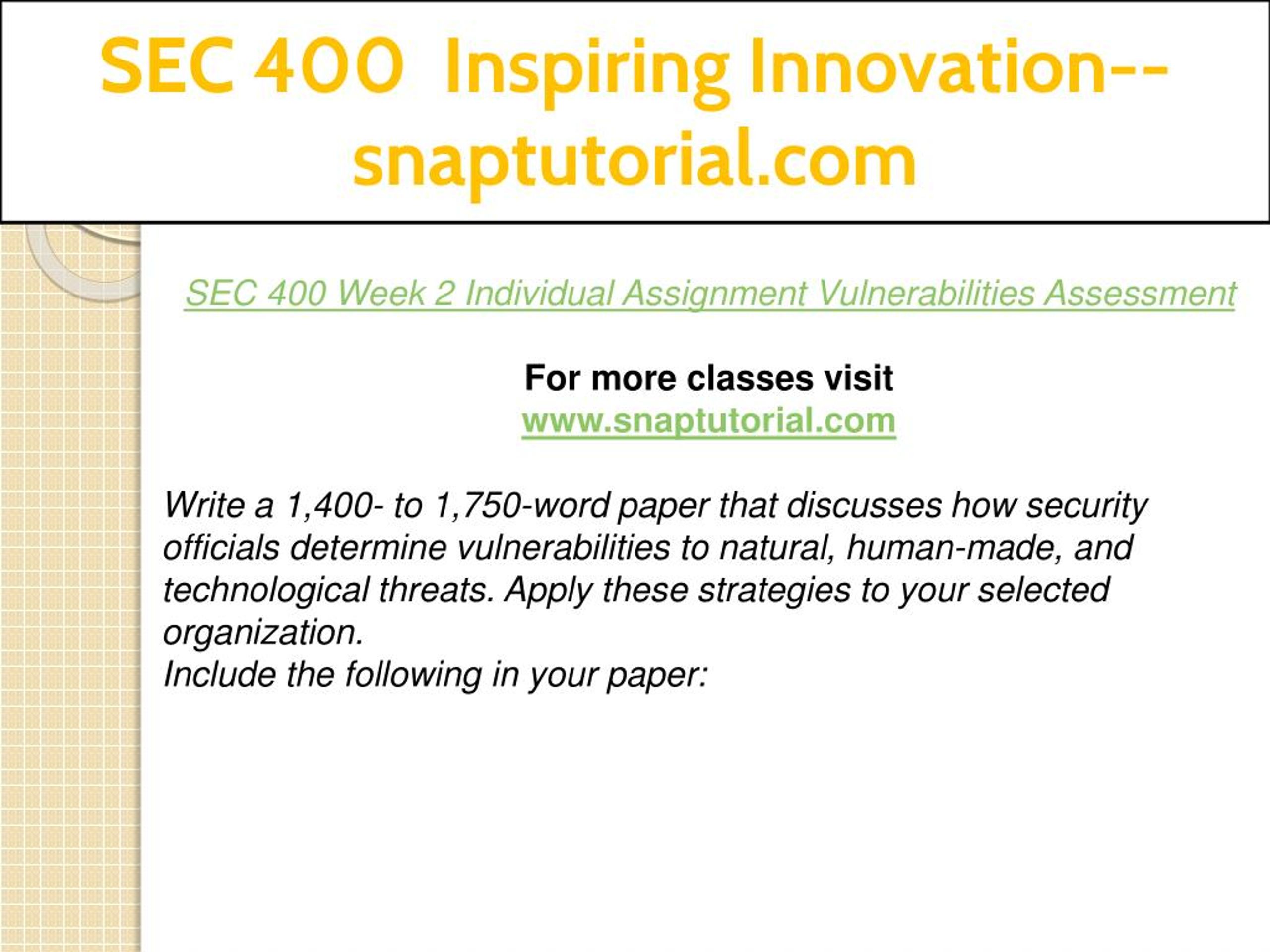 SEC 400 Inspiring Innovation--snaptutorial.com

SEC 400 Week 2 Individual Assignment Vulnerabilities Assessment

For more classes visit
www.snaptutorial.com

Write a 1,400- to 1,750-word paper that discusses how security officials determine vulnerabilities to natural, human-made, and technological threats. Apply these strategies to your selected organization.
Include the following in your paper: